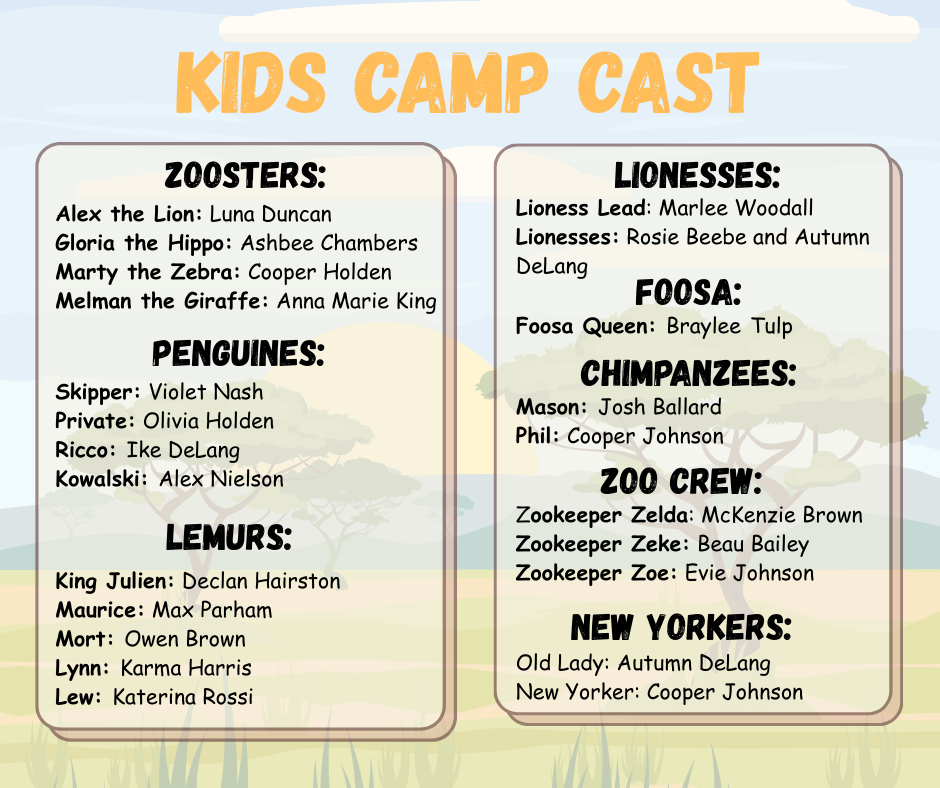 KIDS CAMP CAST

ZOOSTERS:
Alex the Lion: Luna Duncan
Gloria the Hippo: Ashbee Chambers
Marty the Zebra: Cooper Holden
Melman the Giraffe: Anna Marie King

PENGUINES:
Skipper: Violet Nash
Private: Olivia Holden
Ricco: Ike DeLang
Kowalski: Alex Nielson

LEMURS:
King Julien: Declan Hairston
Maurice: Max Parham
Mort: Owen Brown
Lynn: Karma Harris
Lew: Katerina Rossi

LIONESSES:
Lioness Lead: Marlee Woodall
Lionesses: Rosie Beebe and Autumn DeLang

FOOSA:
Foosa Queen: Braylee Tulp

CHIMPANZEES:
Mason: Josh Ballard
Phil: Cooper Johnson

ZOO CREW:
Zookeeper Zelda: McKenzie Brown
Zookeeper Zeke: Beau Bailey
Zookeeper Zoe: Evie Johnson

NEW YORKERS:
Old Lady: Autumn DeLang
New Yorker: Cooper Johnson